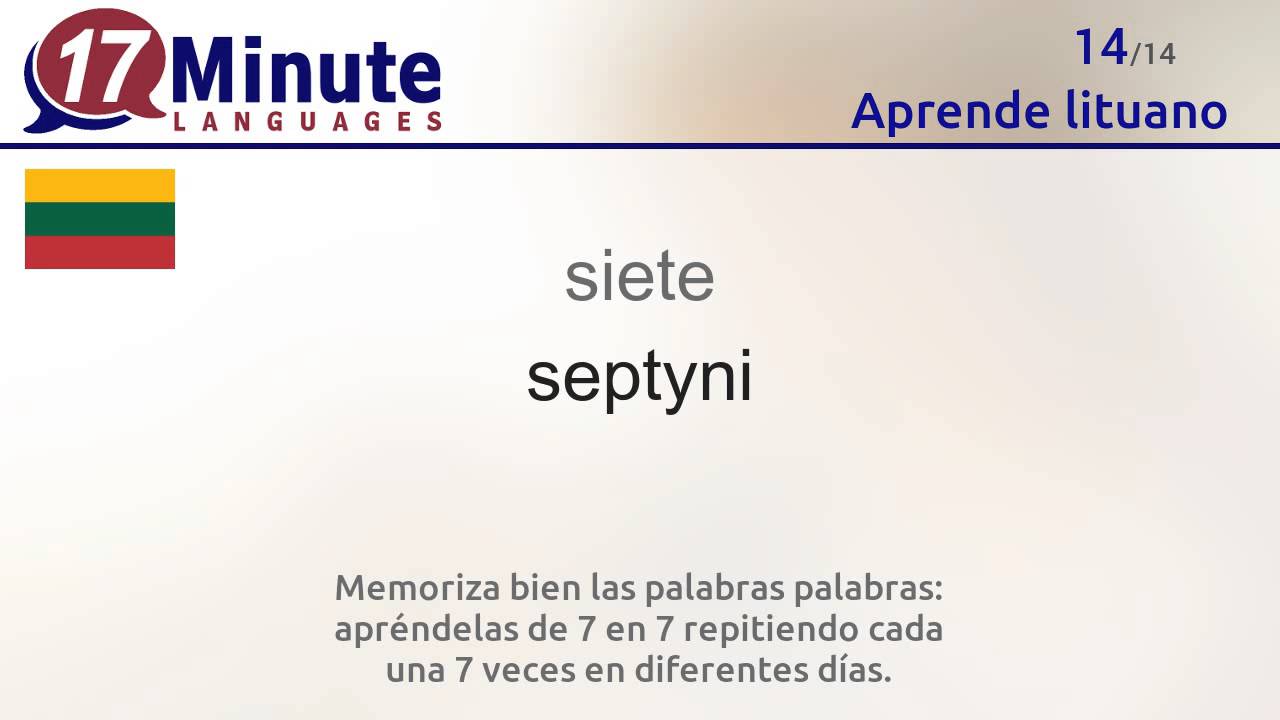 17 Minute LANGUAGES

14/14
Aprende lituano

siete

septyni

Memoriza bien las palabras palabras: apréndelas de 7 en 7 repitiendo cada una 7 veces en diferentes días.